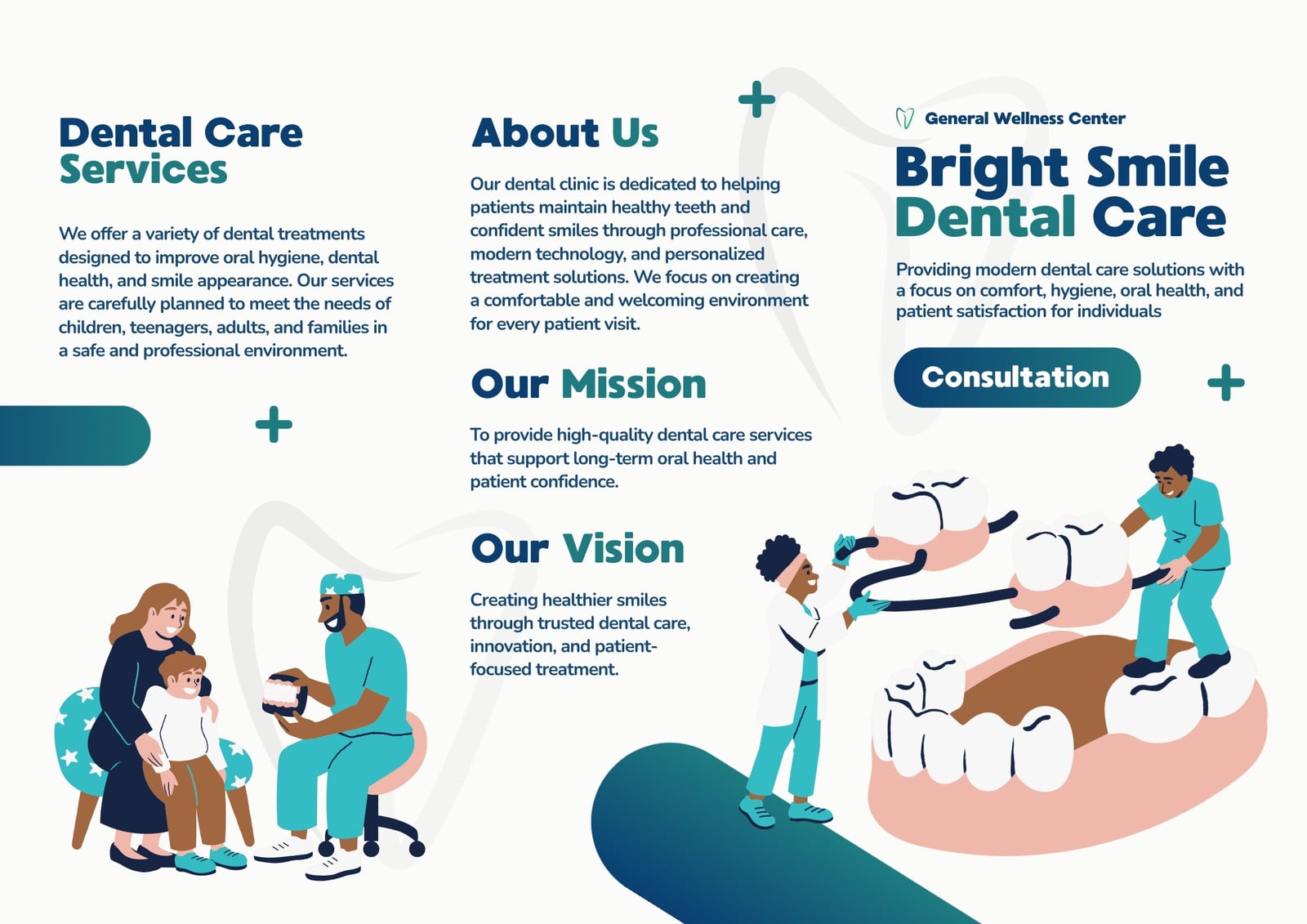 Dental Care Services

We offer a variety of dental treatments designed to improve oral hygiene, dental health, and smile appearance. Our services are carefully planned to meet the needs of children, teenagers, adults, and families in a safe and professional environment.

About Us

Our dental clinic is dedicated to helping patients maintain healthy teeth and confident smiles through professional care, modern technology, and personalized treatment solutions. We focus on creating a comfortable and welcoming environment for every patient visit.

Our Mission

To provide high-quality dental care services that support long-term oral health and patient confidence.

Our Vision

Creating healthier smiles through trusted dental care, innovation, and patient-focused treatment.

General Wellness Center

Bright Smile Dental Care

Providing modern dental care solutions with a focus on comfort, hygiene, oral health, and patient satisfaction for individuals

Consultation